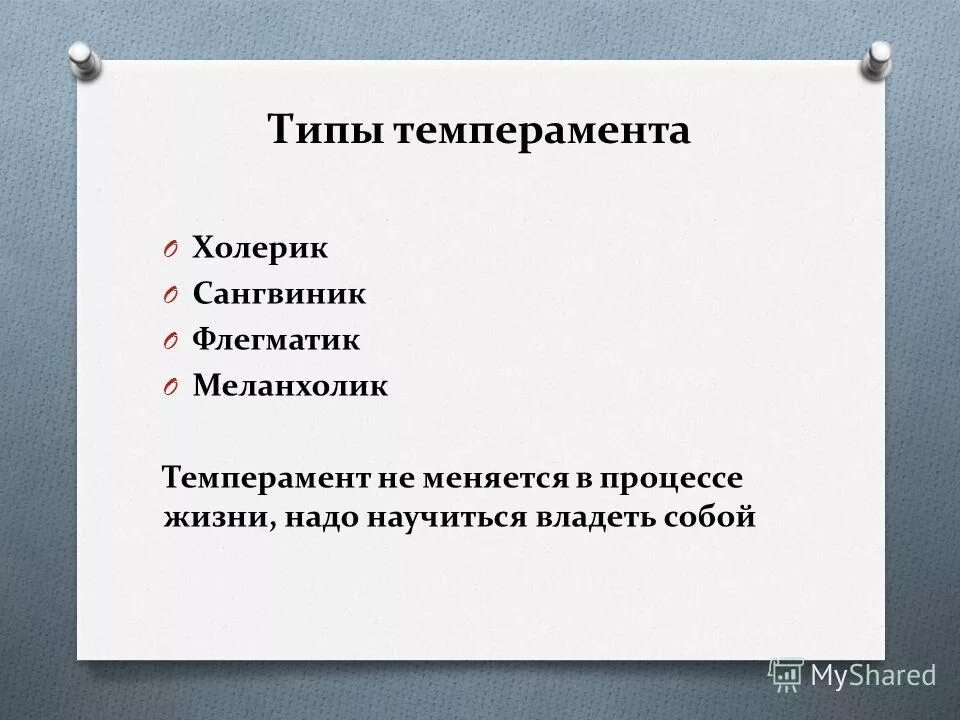 Типы темперамента

O Холерик
O Сангвиник
O Флегматик
O Меланхолик

Темперамент не меняется в процессе жизни, надо научиться владеть собой

MyShared